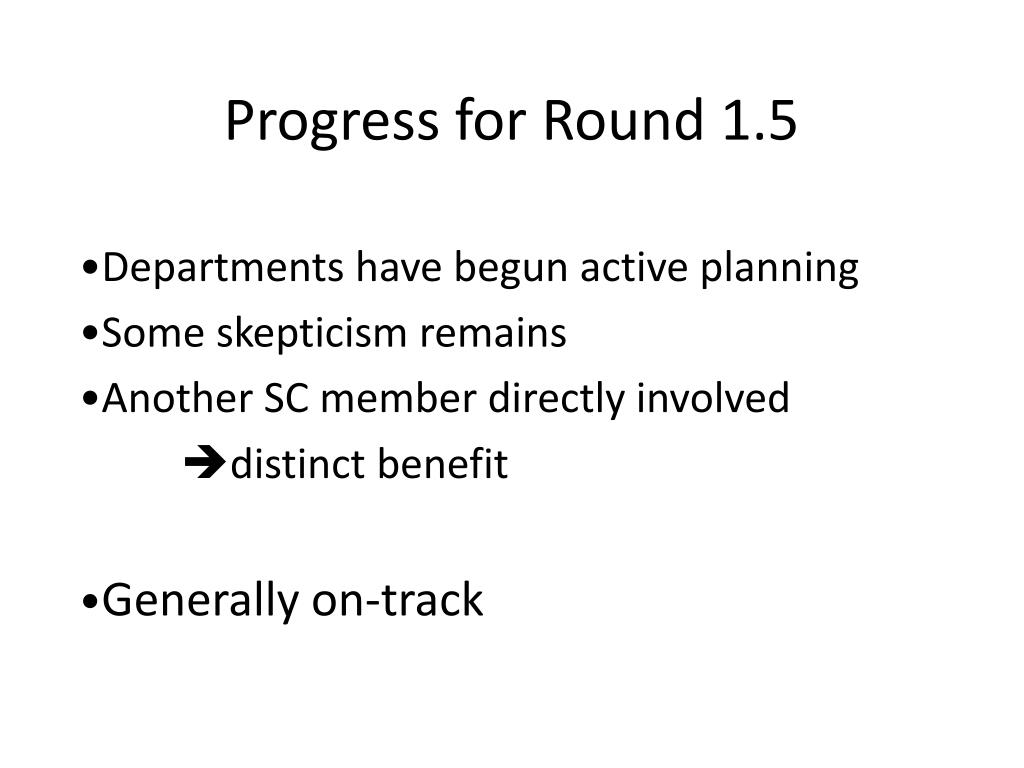 Progress for Round 1.5

•Departments have begun active planning
•Some skepticism remains
•Another SC member directly involved
➔distinct benefit

•Generally on-track